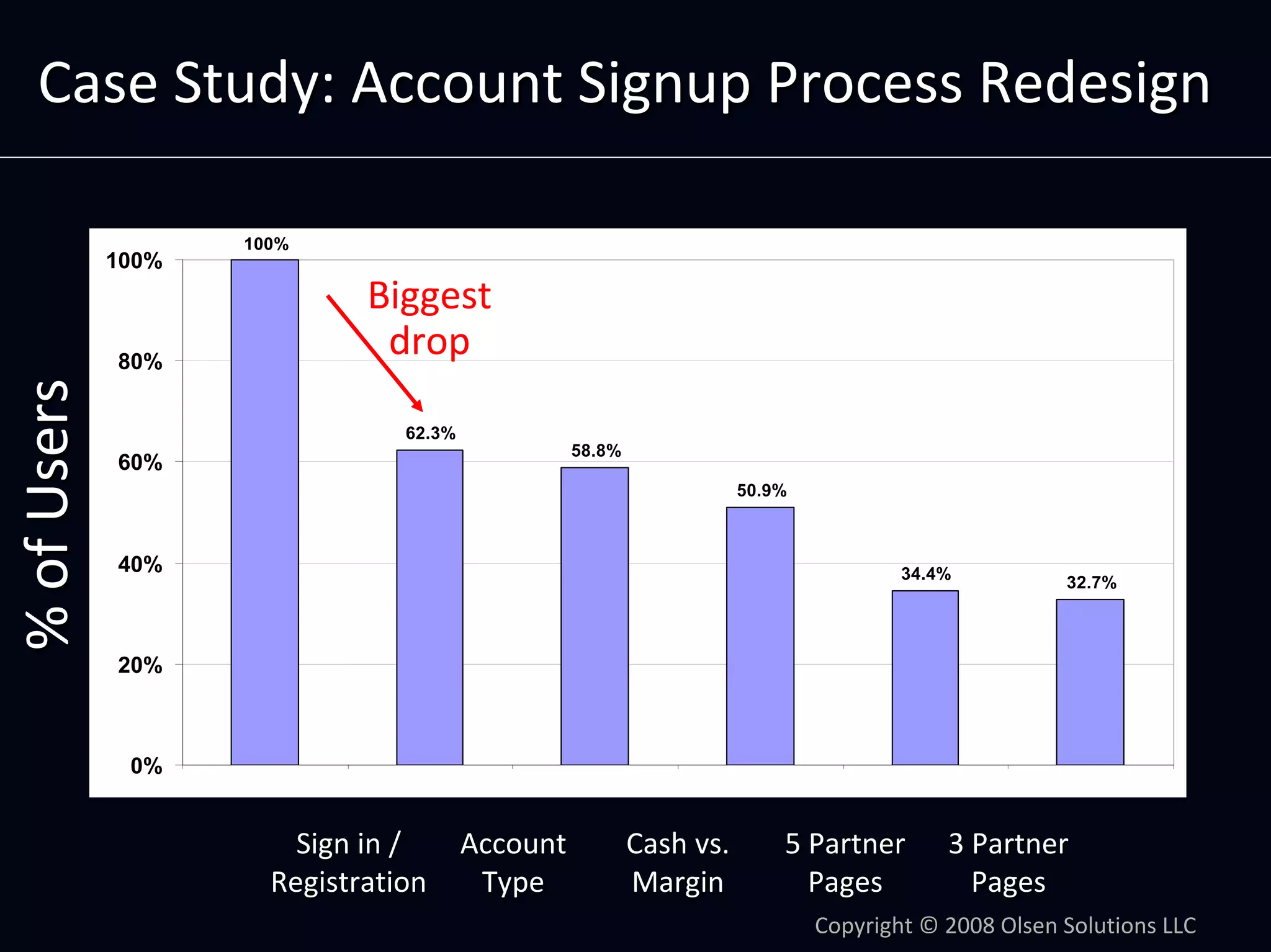 Case Study: Account Signup Process Redesign

% of Users

100%
80%
60%
40%
20%
0%

100%

Biggest drop

62.3%

58.8%

50.9%

34.4%

32.7%

Sign in / Registration

Account Type

Cash vs. Margin

5 Partner Pages

3 Partner Pages

Copyright © 2008 Olsen Solutions LLC